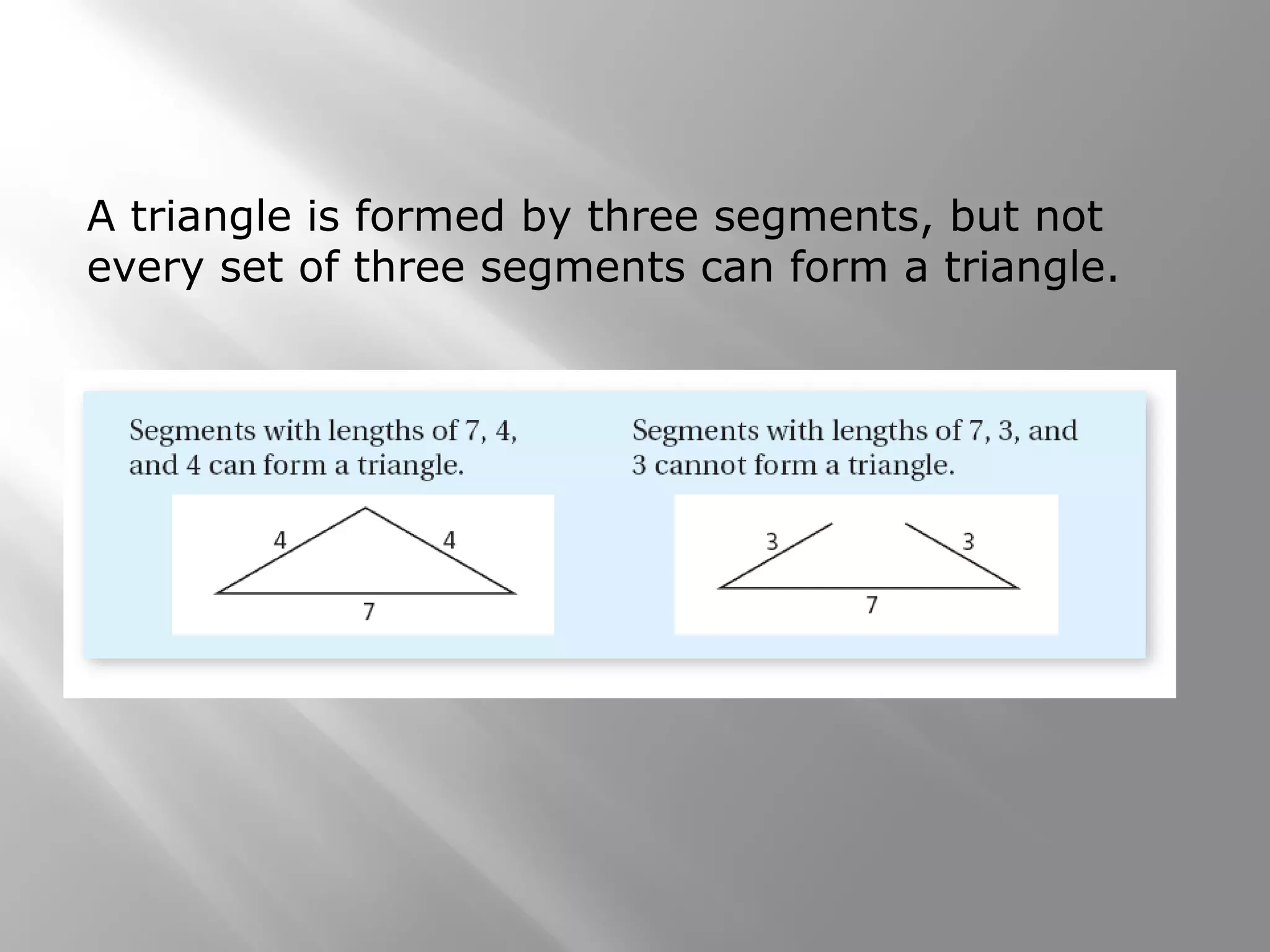 A triangle is formed by three segments, but not every set of three segments can form a triangle.

Segments with lengths of 7, 4, and 4 can form a triangle.

4

4

7

Segments with lengths of 7, 3, and 3 cannot form a triangle.

3

3

7